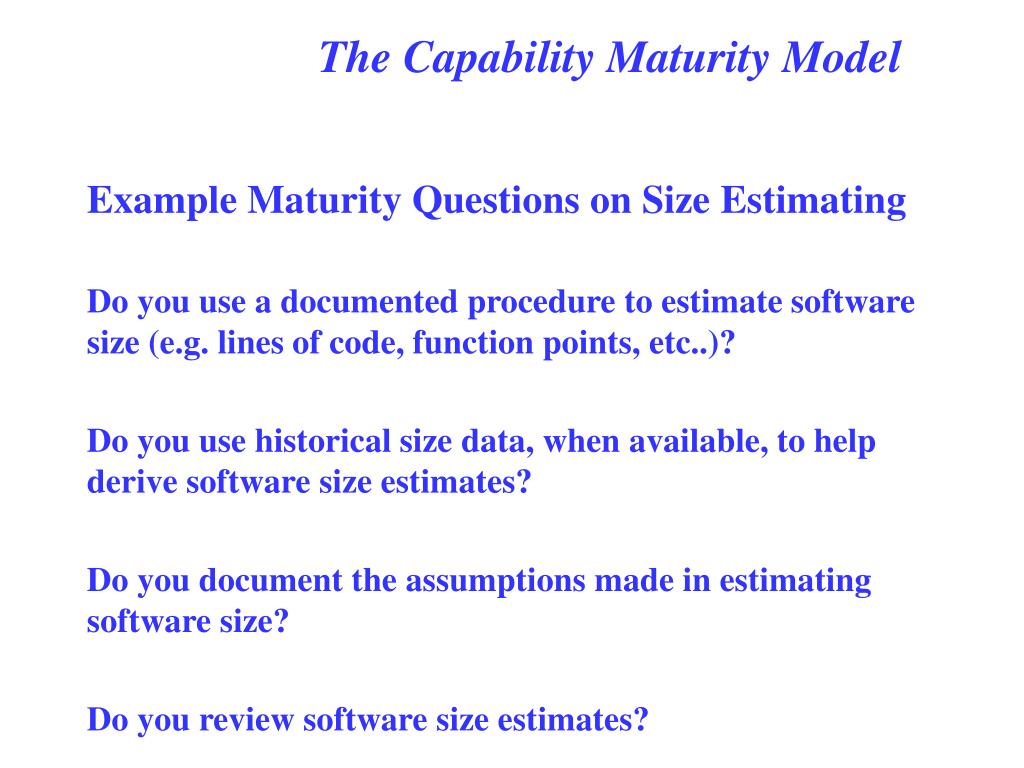 The Capability Maturity Model

Example Maturity Questions on Size Estimating

Do you use a documented procedure to estimate software size (e.g. lines of code, function points, etc..)?

Do you use historical size data, when available, to help derive software size estimates?

Do you document the assumptions made in estimating software size?

Do you review software size estimates?